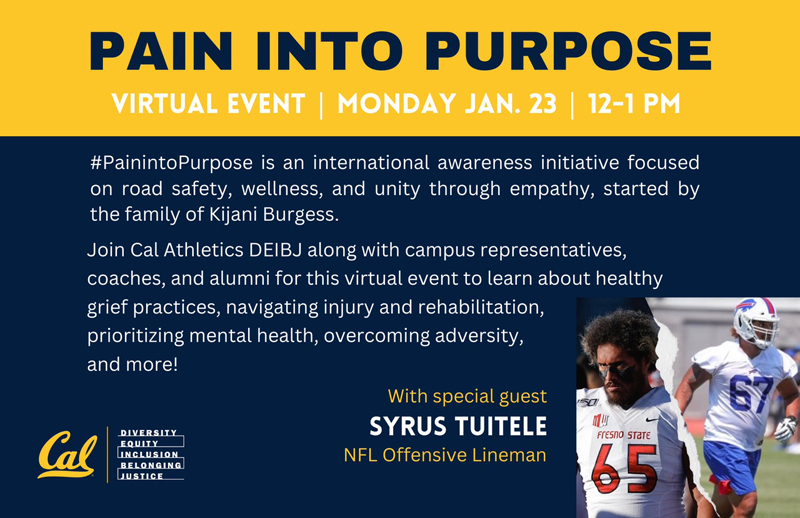 PAIN INTO PURPOSE

VIRTUAL EVENT | MONDAY JAN. 23 | 12-1 PM

#PainintoPurpose is an international awareness initiative focused on road safety, wellness, and unity through empathy, started by the family of Kijani Burgess.

Join Cal Athletics DEIBJ along with campus representatives, coaches, and alumni for this virtual event to learn about healthy grief practices, navigating injury and rehabilitation, prioritizing mental health, overcoming adversity, and more!

With special guest
SYRUS TUITELE
NFL Offensive Lineman

Cal
DIVERSITY
EQUITY
INCLUSION
BELONGING
JUSTICE

FRESNO STATE
65
67